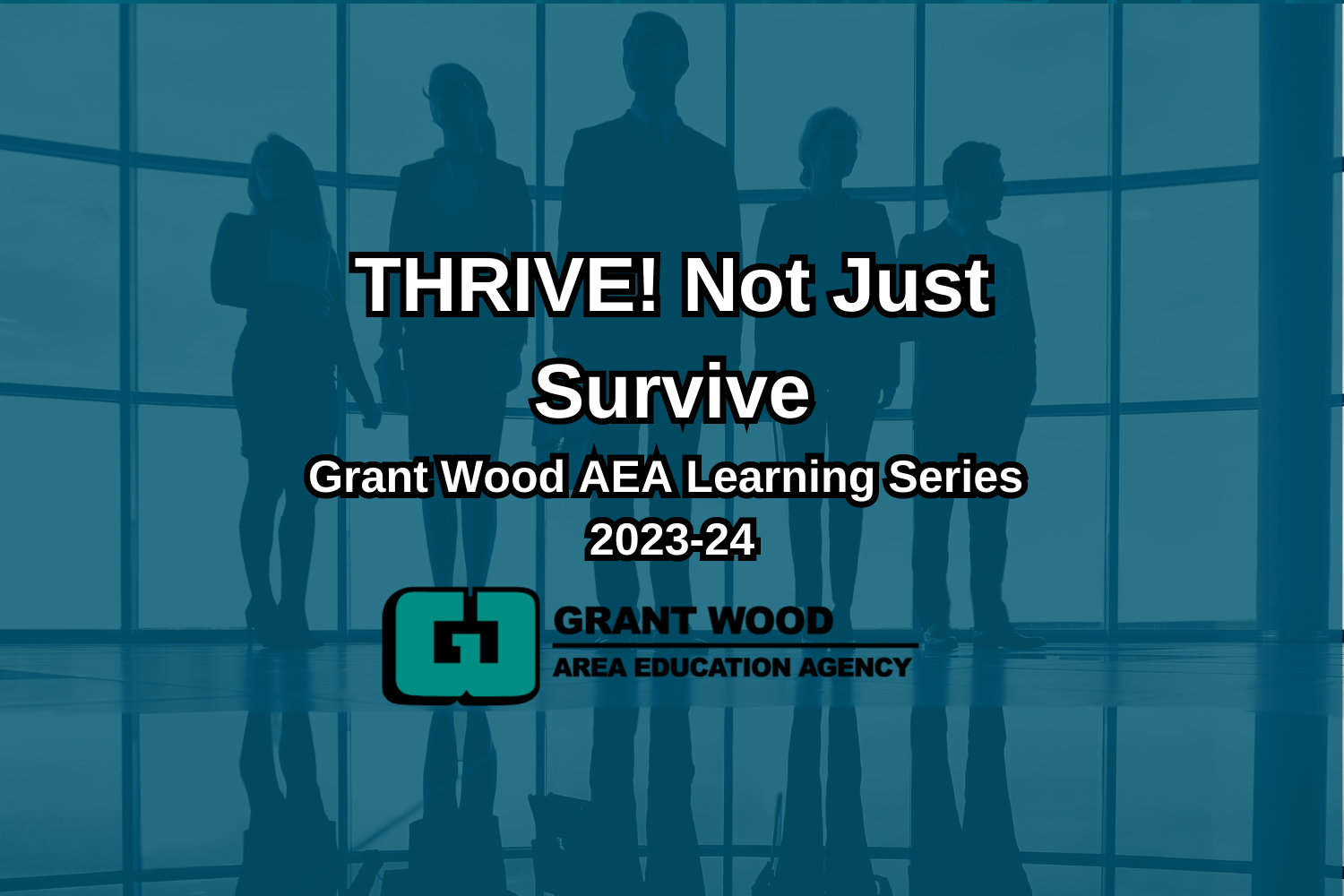 THRIVE! Not Just Survive

Grant Wood AEA Learning Series
2023-24

GRANT WOOD
AREA EDUCATION AGENCY